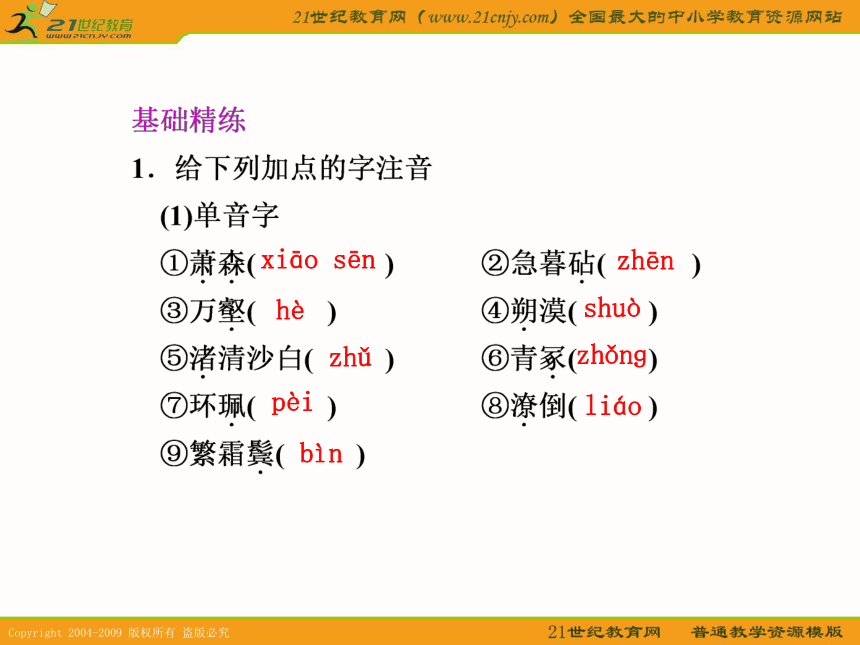 21世纪教育
www.21cnjy.com
21世纪教育网（www.21cnjy.com）全国最大的中小学教育资源网站

基础精练

1．给下列加点的字注音

(1)单音字

①萧森( xiāo sēn )　②急暮砧( zhēn )

③万壑( hè )　④朔漠( shuò )

⑤渚清沙白( zhǔ )　⑥青冢(zhǒng)

⑦环珮( pèi )　⑧潦倒( liáo )

⑨繁霜鬓( bìn )

Copyright 2004-2009 版权所有 盗版必究

21世纪教育网　普通教学资源模版